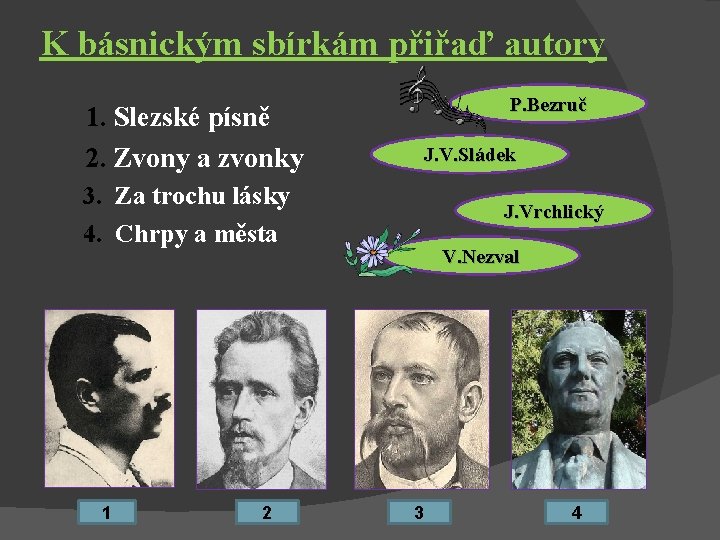 K básnickým sbírkám přiřaď autory

1. Slezské písně
2. Zvony a zvonky
3. Za trochu lásky
4. Chrpy a města

P.Bezruč
J.V.Sládek
J.Vrchlický
V.Nezval

1
2
3
4